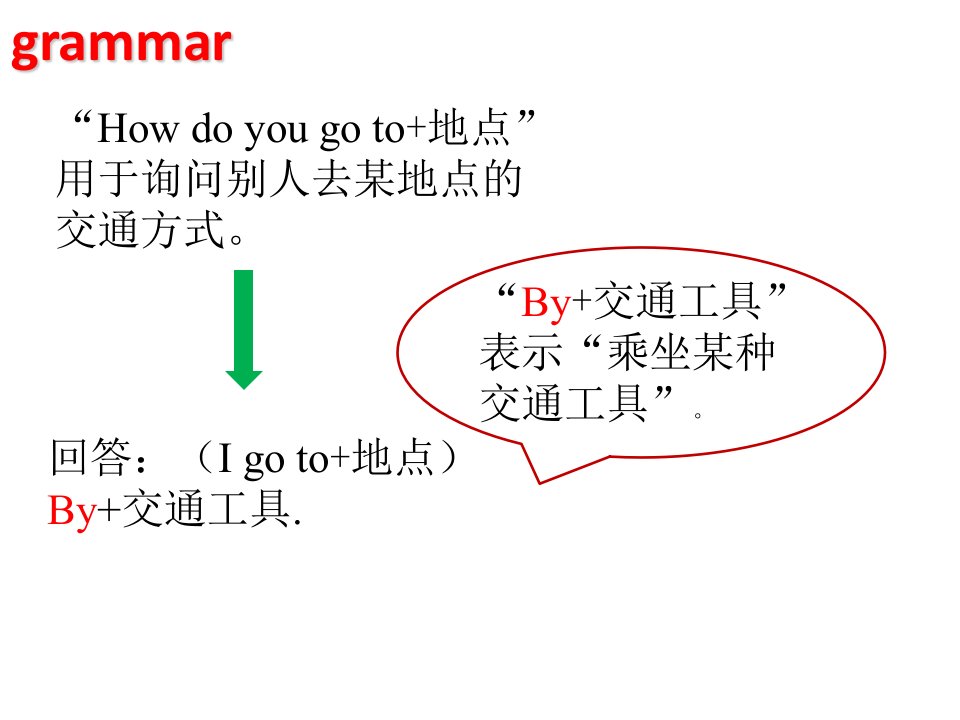 grammar

“How do you go to+地点”用于询问别人去某地点的交通方式。

“By+交通工具”表示“乘坐某种交通工具”。

回答：（I go to+地点）By+交通工具.